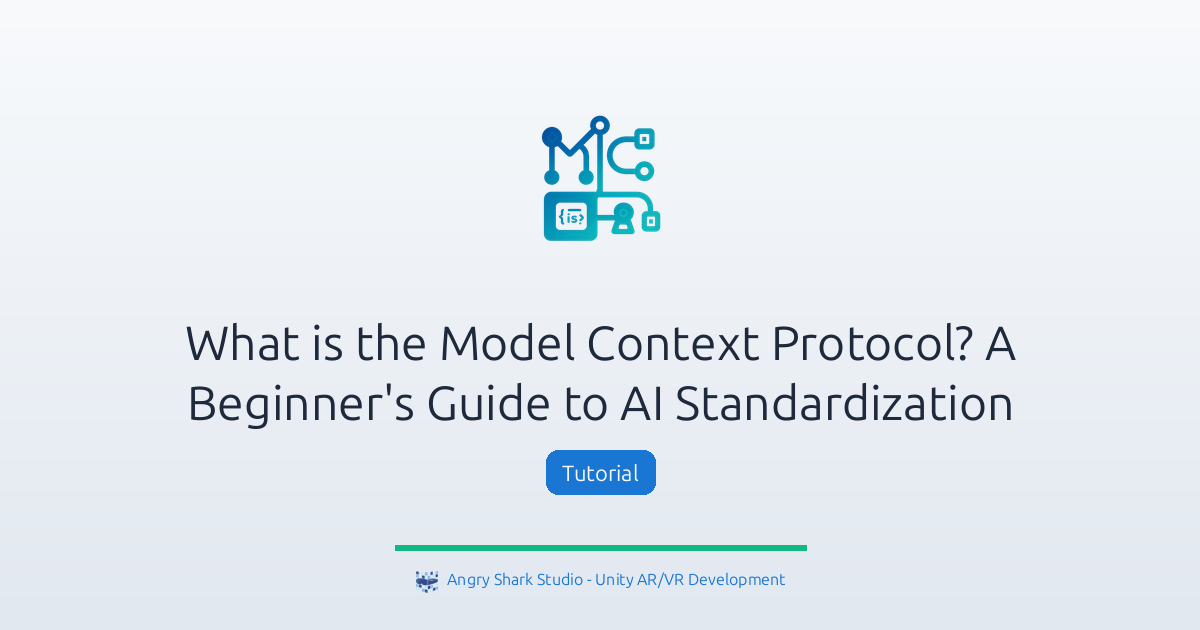 {is}

What is the Model Context Protocol? A Beginner's Guide to AI Standardization

Tutorial

Angry Shark Studio - Unity AR/VR Development